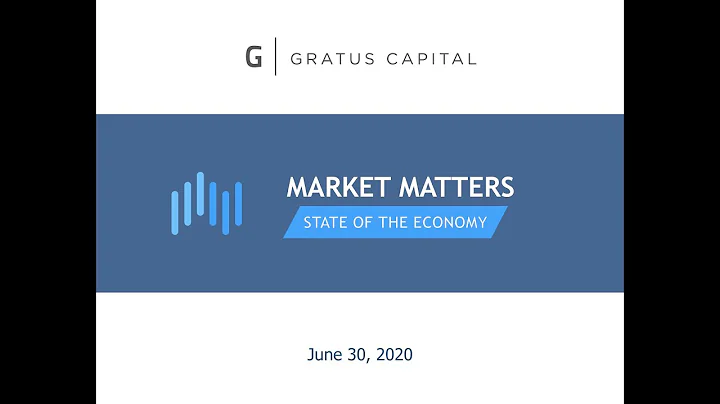 G | GRATUS CAPITAL

MARKET MATTERS

STATE OF THE ECONOMY

June 30, 2020